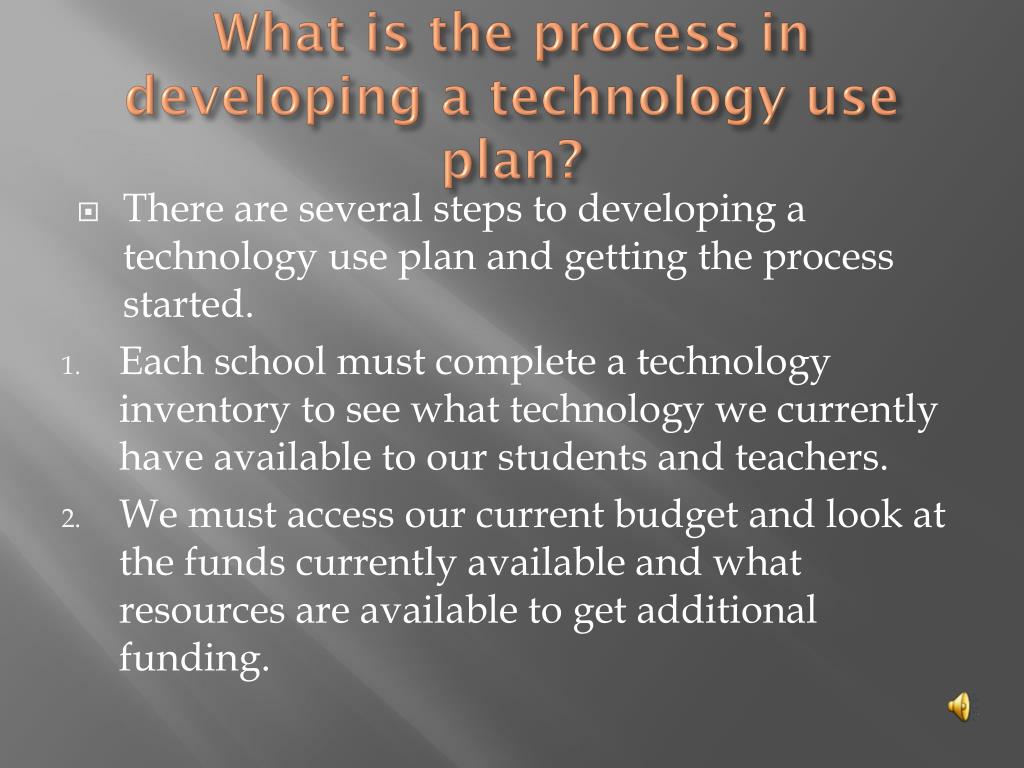 What is the process in developing a technology use plan?

There are several steps to developing a technology use plan and getting the process started.

1. Each school must complete a technology inventory to see what technology we currently have available to our students and teachers.

2. We must access our current budget and look at the funds currently available and what resources are available to get additional funding.